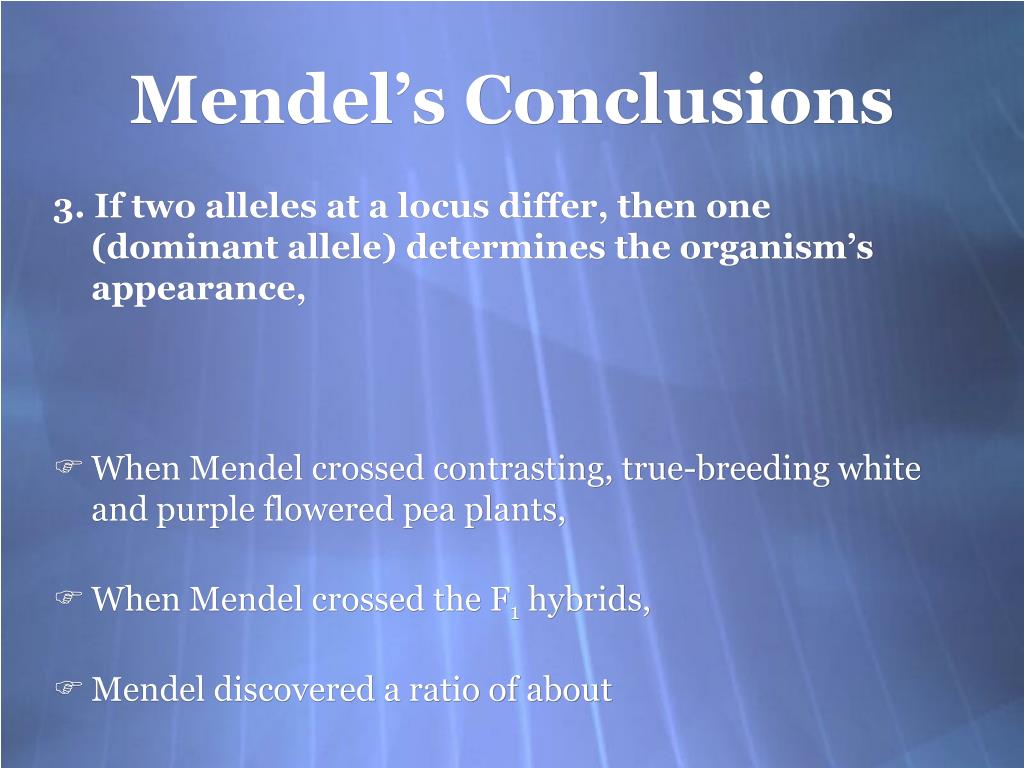 Mendel’s Conclusions

3. If two alleles at a locus differ, then one (dominant allele) determines the organism’s appearance,

☞ When Mendel crossed contrasting, true-breeding white and purple flowered pea plants,

☞ When Mendel crossed the $F_1$ hybrids,

☞ Mendel discovered a ratio of about